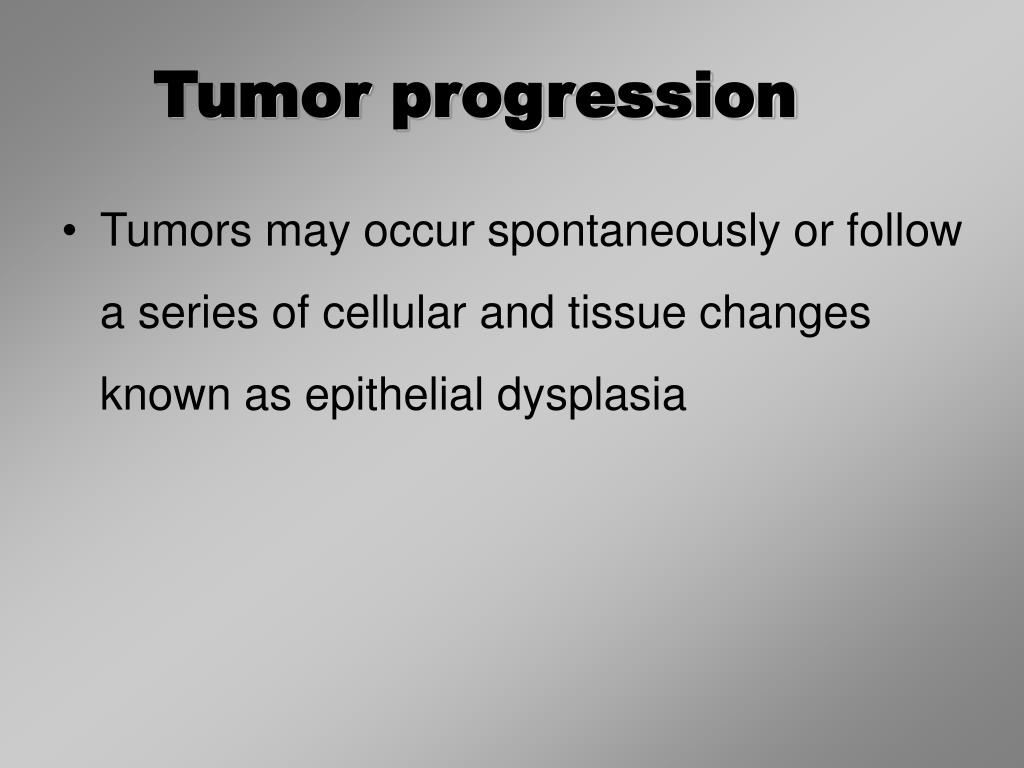 Tumor progression

• Tumors may occur spontaneously or follow a series of cellular and tissue changes known as epithelial dysplasia